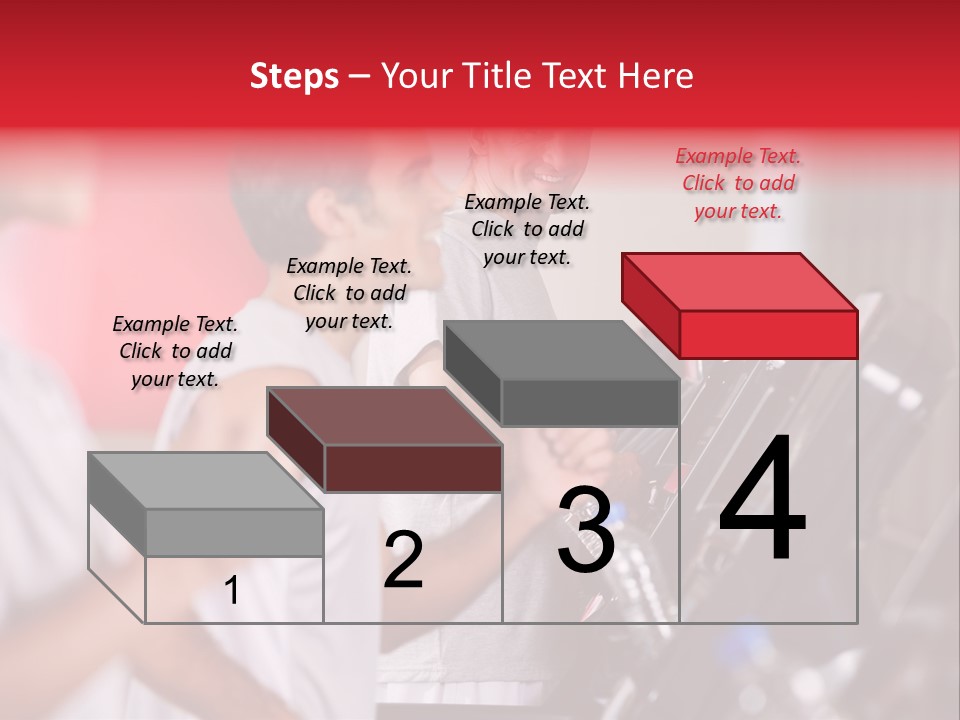 Steps – Your Title Text Here

Example Text. Click to add your text.

Example Text. Click to add your text.

Example Text. Click to add your text.

Example Text. Click to add your text.

1

2

3

4